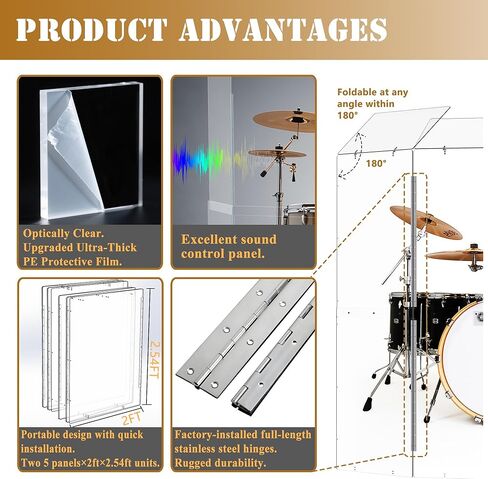 PRODUCT ADVANTAGES

Optically Clear.
Upgraded Ultra-Thick PE Protective Film.

Excellent sound control panel.

Foldable at any angle within 180°

180°

2.54FT

2FT

Portable design with quick installation.
Two 5 panels×2ft×2.54ft units.

Factory-installed full-length stainless steel hinges.
Rugged durability.